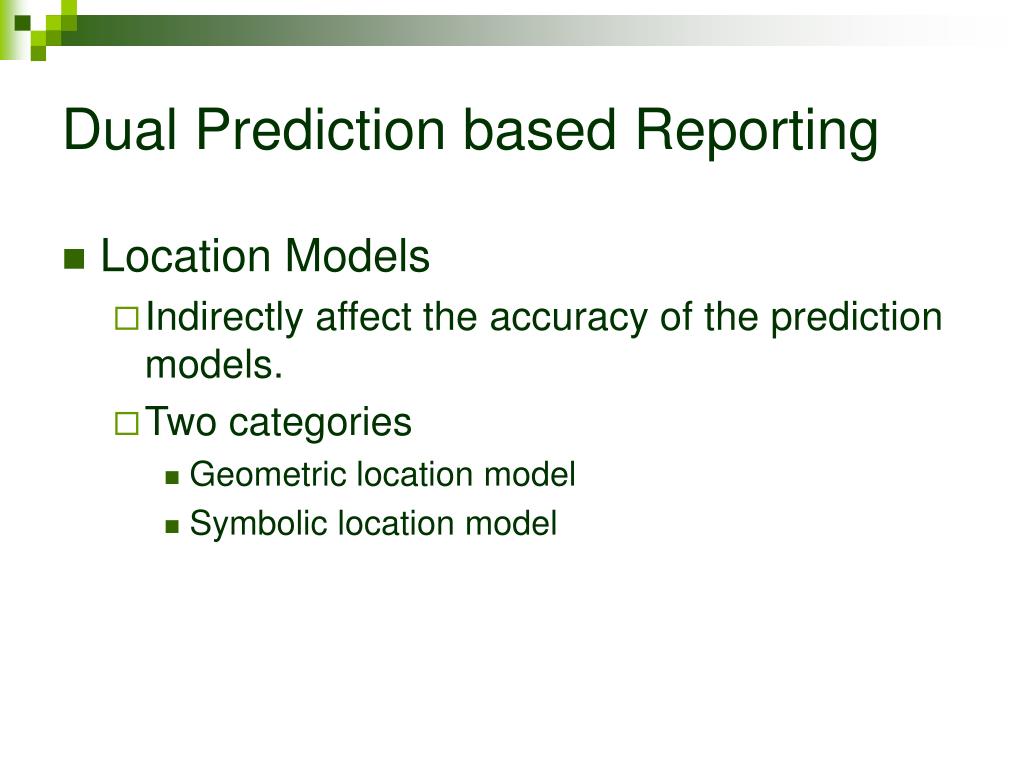 Dual Prediction based Reporting

Location Models

Indirectly affect the accuracy of the prediction models.

Two categories

Geometric location model

Symbolic location model